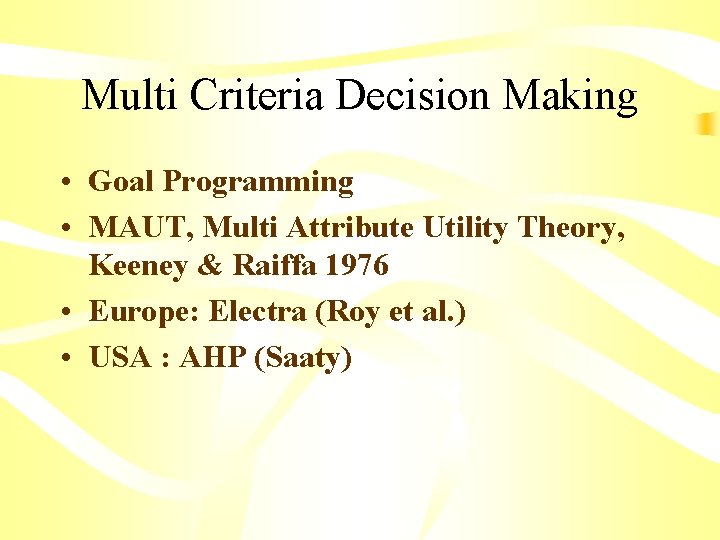 Multi Criteria Decision Making

• Goal Programming
• MAUT, Multi Attribute Utility Theory, Keeney & Raiffa 1976
• Europe: Electra (Roy et al.)
• USA : AHP (Saaty)